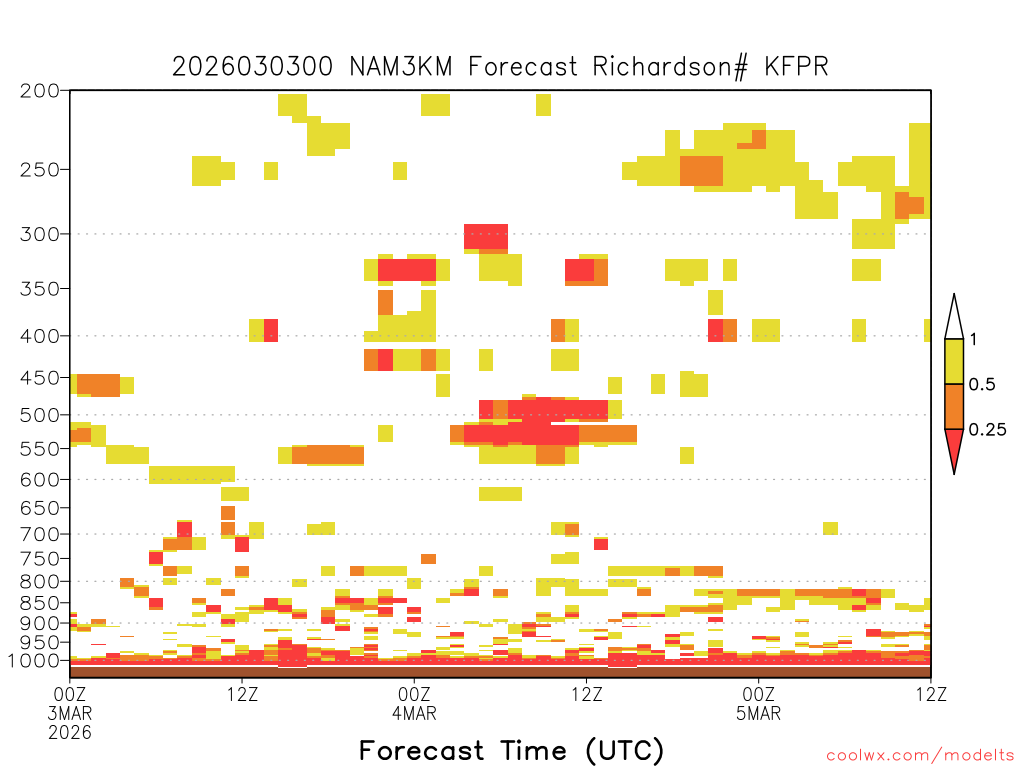 2026030300 NAM3KM Forecast Richardson# KFPR

200
250
300
350
400
450
500
550
600
650
700
750
800
850
900
950
1000

1
0.5
0.25

00Z
3MAR
2026
12Z
00Z
4MAR
12Z
00Z
5MAR
12Z

Forecast Time (UTC)

coolwx.com/modelts